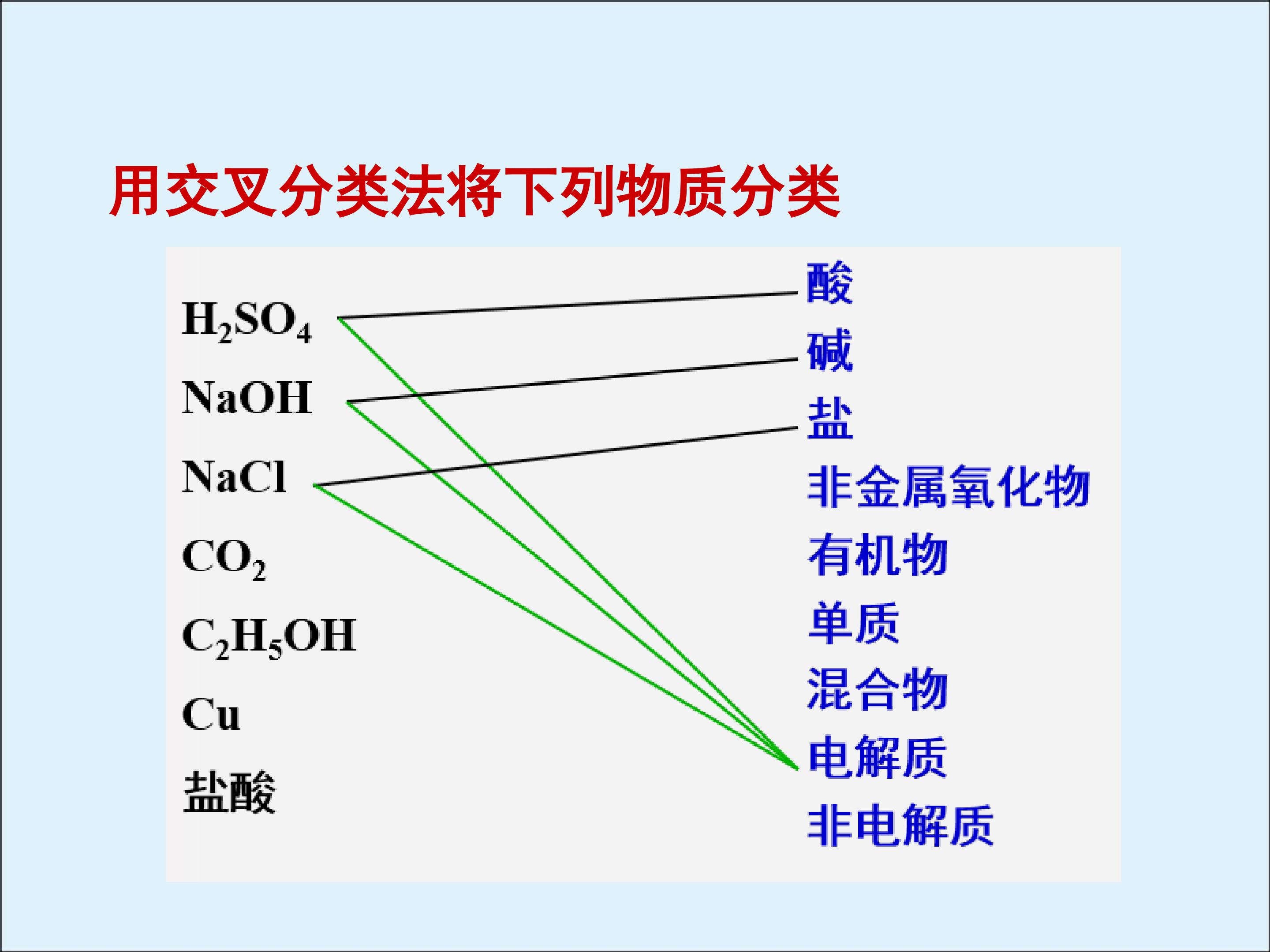 用交叉分类法将下列物质分类

$H_2SO_4$

NaOH

NaCl

$CO_2$

$C_2H_5OH$

Cu

盐酸

酸

碱

盐

非金属氧化物

有机物

单质

混合物

电解质

非电解质